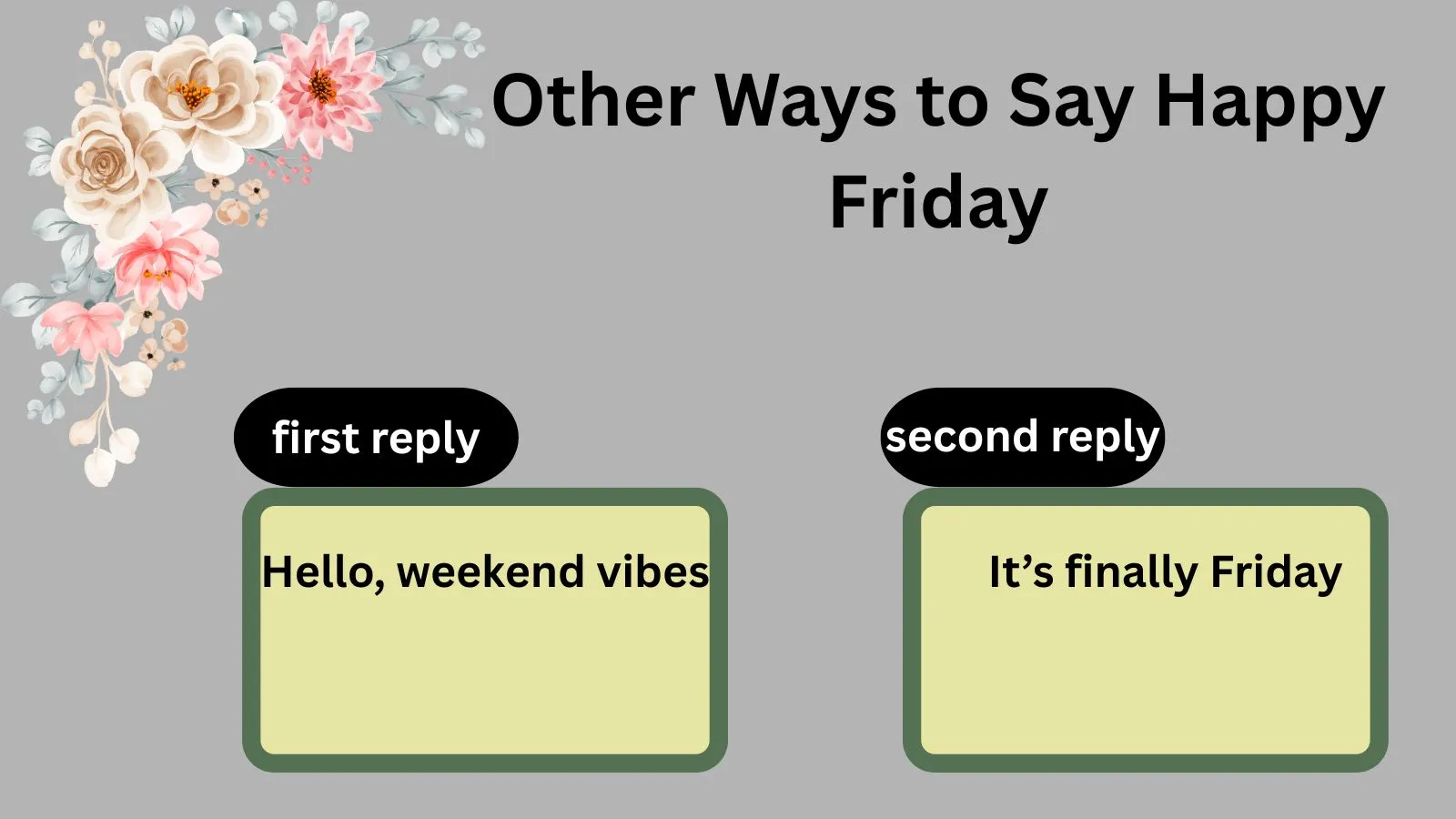 Other Ways to Say Happy Friday

first reply

Hello, weekend vibes

second reply

It’s finally Friday